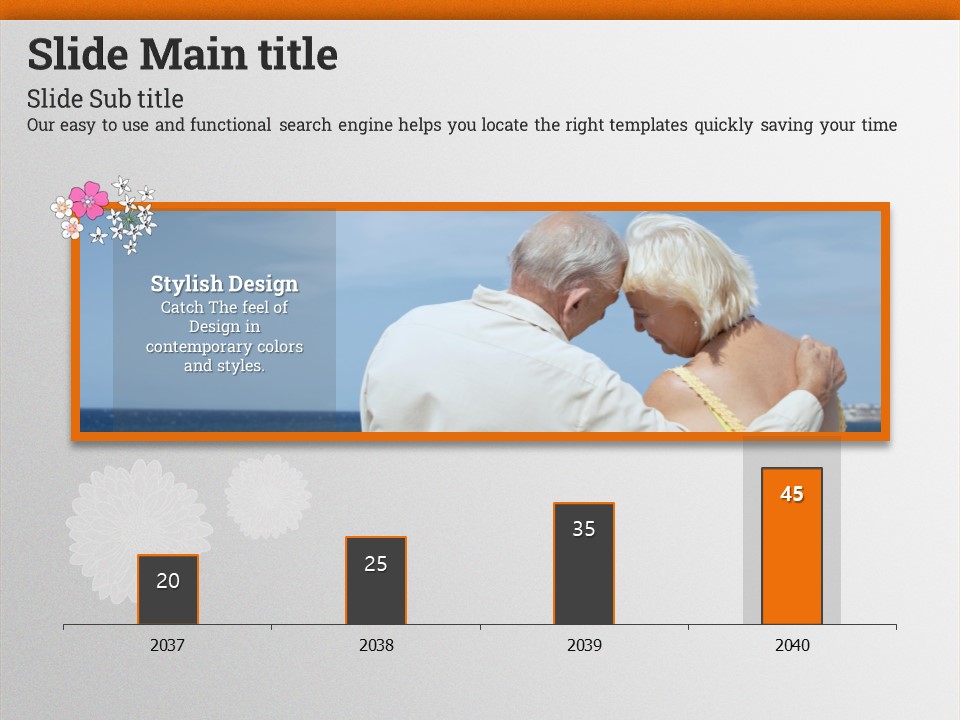 Slide Main title

Slide Sub title

Our easy to use and functional search engine helps you locate the right templates quickly saving your time

Stylish Design

Catch The feel of Design in contemporary colors and styles.

20

25

35

45

2037

2038

2039

2040